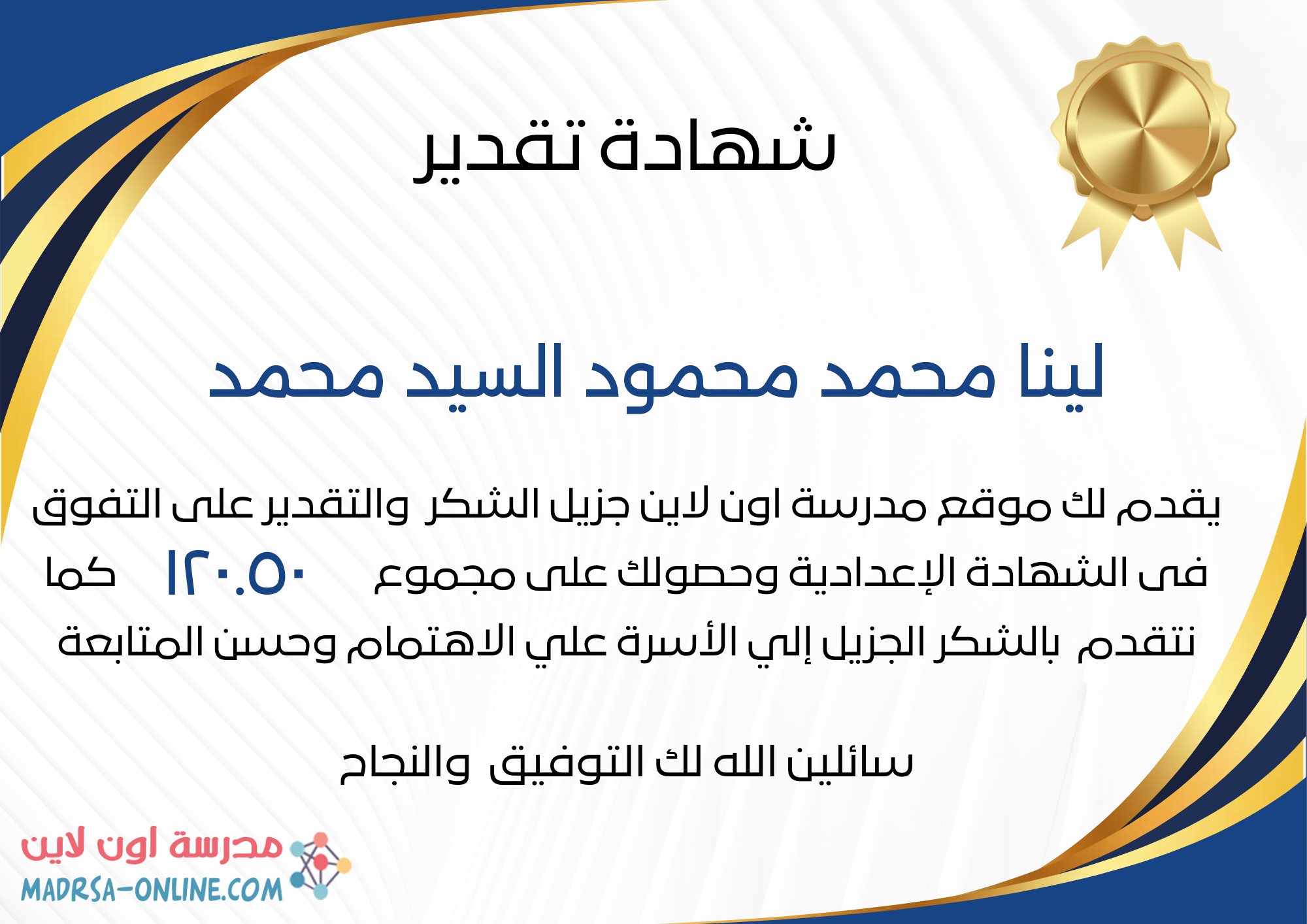 شهادة تقدير

لينا محمد محمود السيد محمد

يقدم لك موقع مدرسة اون لاين جزيل الشكر والتقدير على التفوق فى الشهادة الإعدادية وحصولك على مجموع ١٢٠.٥٠ كما نتقدم بالشكر الجزيل إلي الأسرة علي الاهتمام وحسن المتابعة

سائلين الله لك التوفيق والنجاح

مدرسة اون لاين
MADRSA-ONLINE.COM